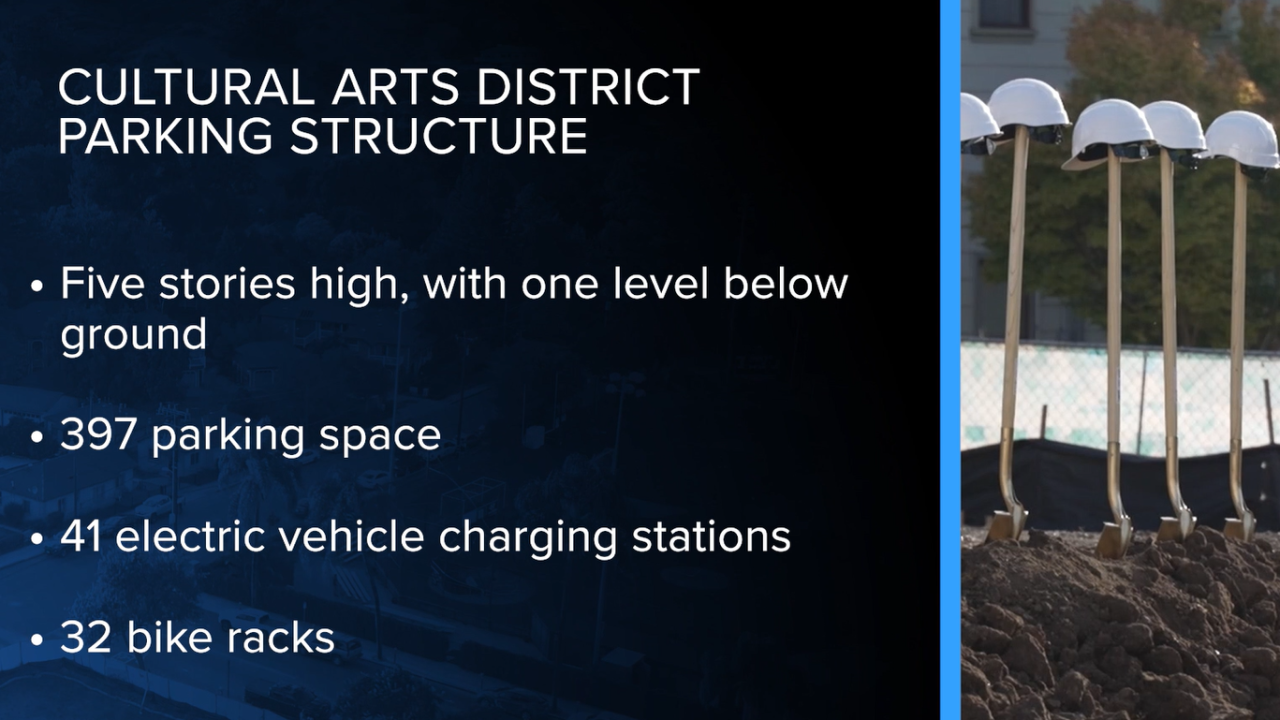 CULTURAL ARTS DISTRICT PARKING STRUCTURE

• Five stories high, with one level below ground

• 397 parking space

• 41 electric vehicle charging stations

• 32 bike racks